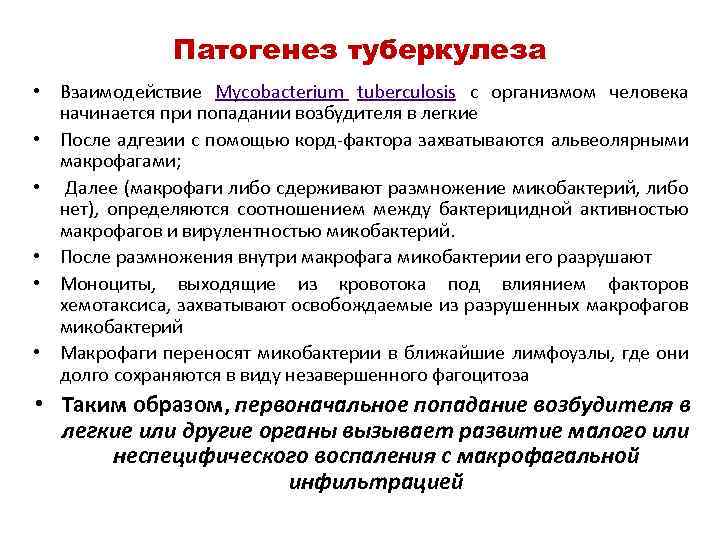 Патогенез туберкулеза

• Взаимодействие Mycobacterium tuberculosis с организмом человека начинается при попадании возбудителя в легкие

• После адгезии с помощью корд-фактора захватываются альвеолярными макрофагами;

• Далее (макрофаги либо сдерживают размножение микобактерий, либо нет), определяются соотношением между бактерицидной активностью макрофагов и вирулентностью микобактерий.

• После размножения внутри макрофага микобактерии его разрушают

• Моноциты, выходящие из кровотока под влиянием факторов хемотаксиса, захватывают освобождаемые из разрушенных макрофагов микобактерий

• Макрофаги переносят микобактерии в ближайшие лимфоузлы, где они долго сохраняются в виду незавершенного фагоцитоза

• Таким образом, первоначальное попадание возбудителя в легкие или другие органы вызывает развитие малого или неспецифического воспаления с макрофагальной инфильтрацией